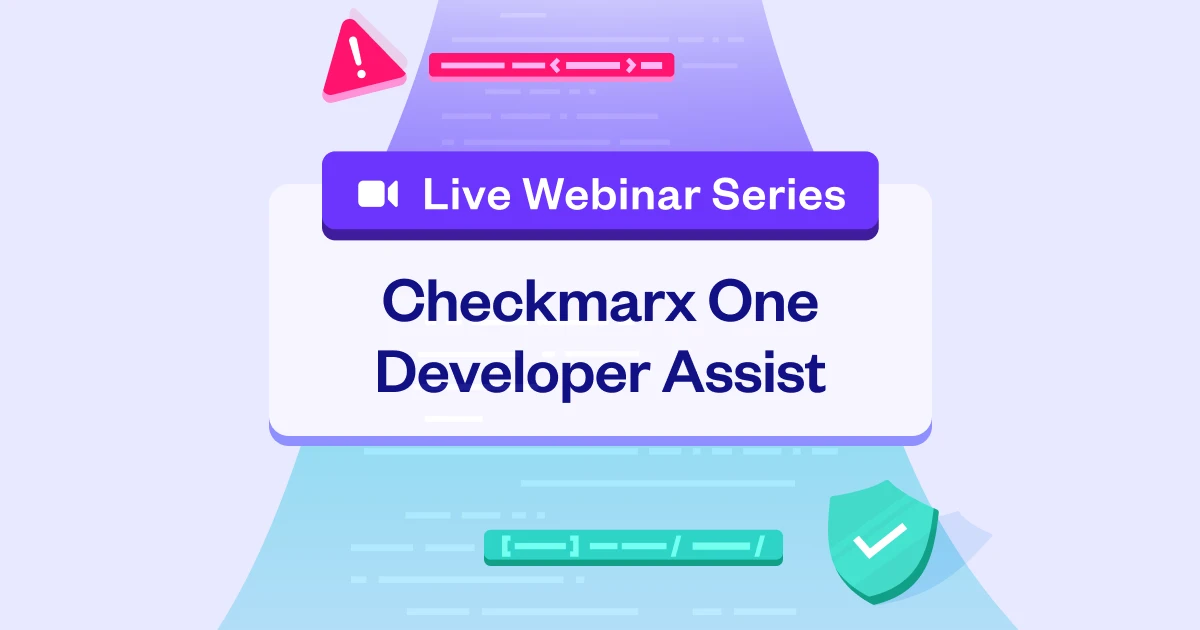 Live Webinar Series

Checkmarx One Developer Assist